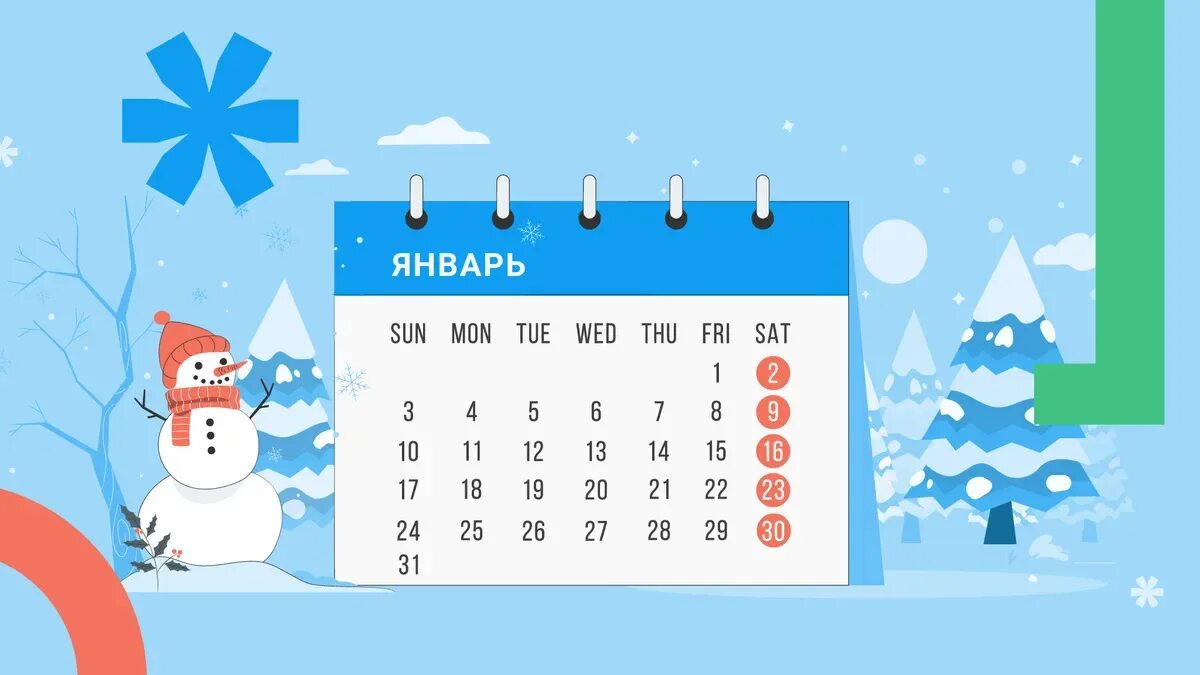 ЯНВАРЬ

| SUN | MON | TUE | WED | THU | FRI | SAT |
|---|---|---|---|---|---|---|
| | | | | | 1 | 2 |
| 3 | 4 | 5 | 6 | 7 | 8 | 9 |
| 10 | 11 | 12 | 13 | 14 | 15 | 16 |
| 17 | 18 | 19 | 20 | 21 | 22 | 23 |
| 24 | 25 | 26 | 27 | 28 | 29 | 30 |
| 31 | | | | | | |